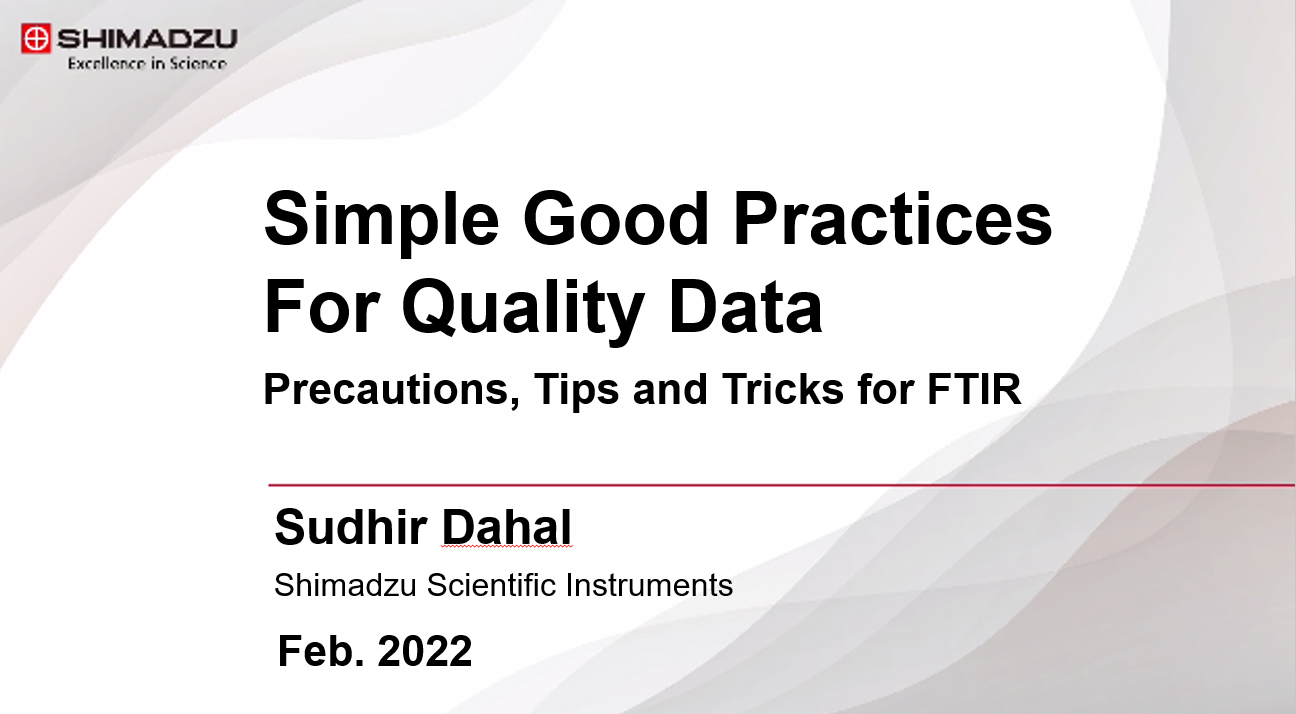 SHIMADZU
Excellence in Science

Simple Good Practices For Quality Data

Precautions, Tips and Tricks for FTIR

Sudhir Dahal

Shimadzu Scientific Instruments

Feb. 2022